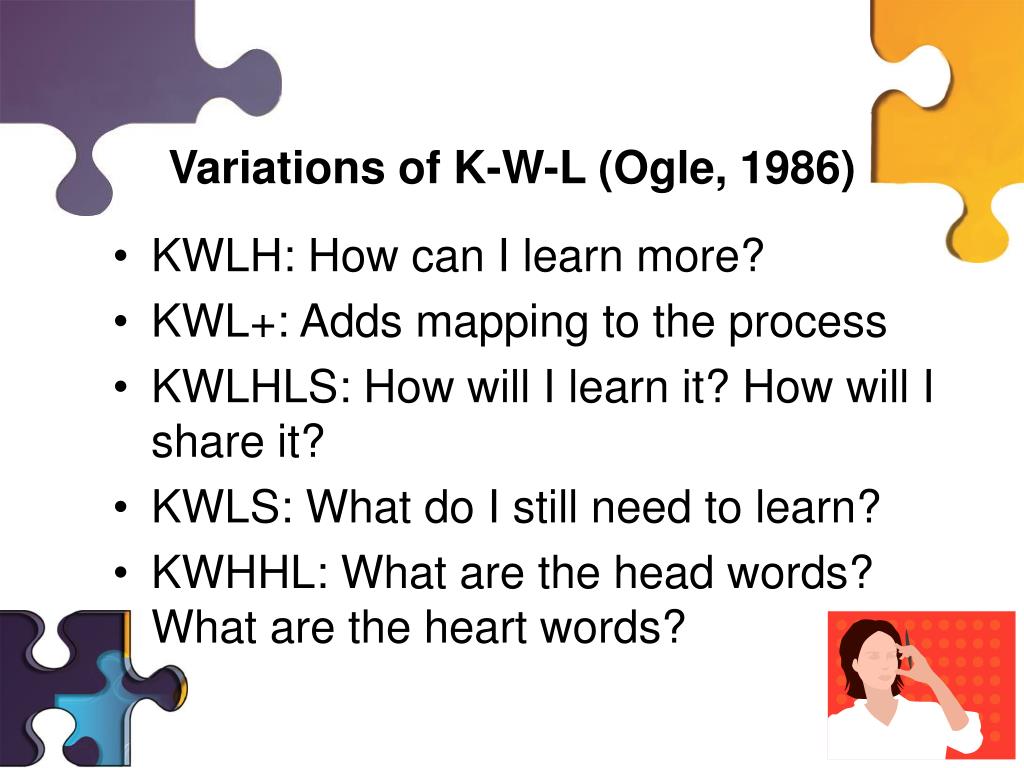 Variations of K-W-L (Ogle, 1986)

• KWLH: How can I learn more?
• KWL+: Adds mapping to the process
• KWLHLS: How will I learn it? How will I share it?
• KWLS: What do I still need to learn?
• KWHHL: What are the head words? What are the heart words?